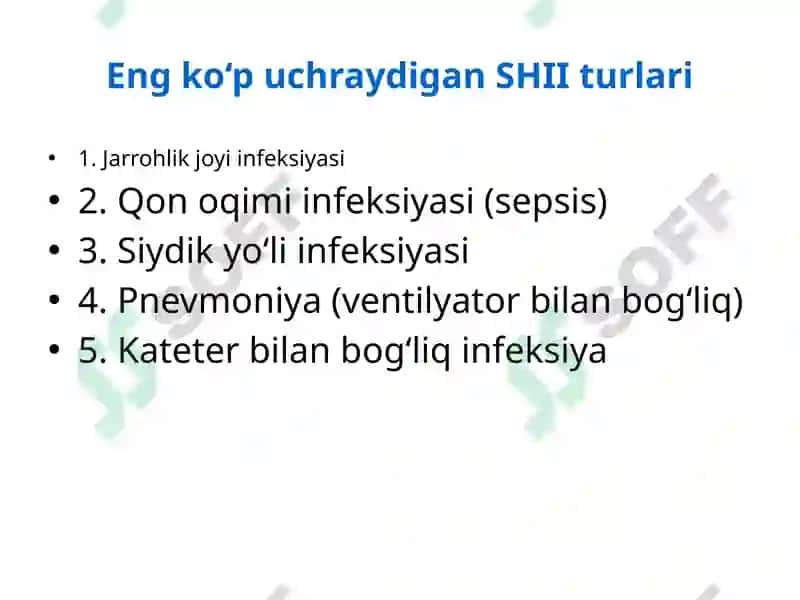 Eng ko‘p uchraydigan SHII turlari

• 1. Jarrohlik joyi infeksiyasi
• 2. Qon oqimi infeksiyasi (sepsis)
• 3. Siydik yo‘li infeksiyasi
• 4. Pnevmoniya (ventilyator bilan bog‘liq)
• 5. Kateter bilan bog‘liq infeksiya

SOFF